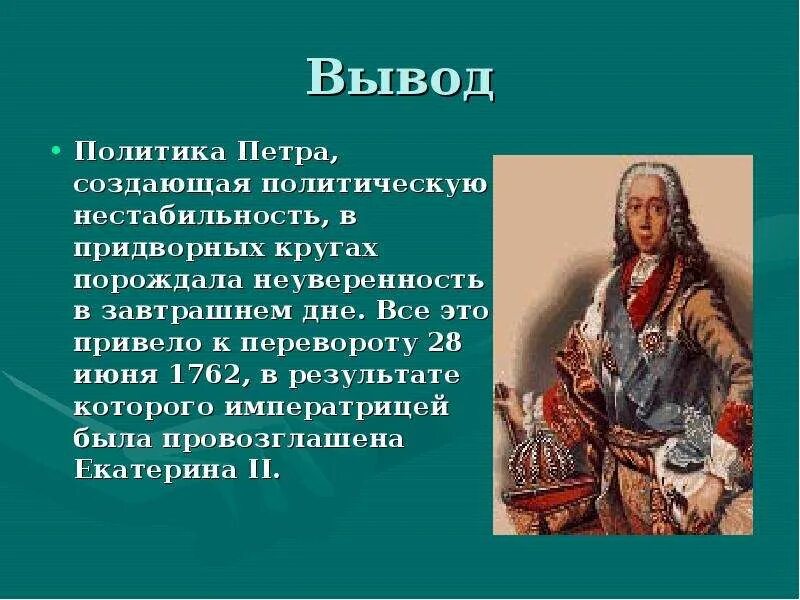 Вывод

• Политика Петра, создающая политическую нестабильность, в придворных кругах порождала неуверенность в завтрашнем дне. Все это привело к перевороту 28 июня 1762, в результате которого императрицей была провозглашена Екатерина II.